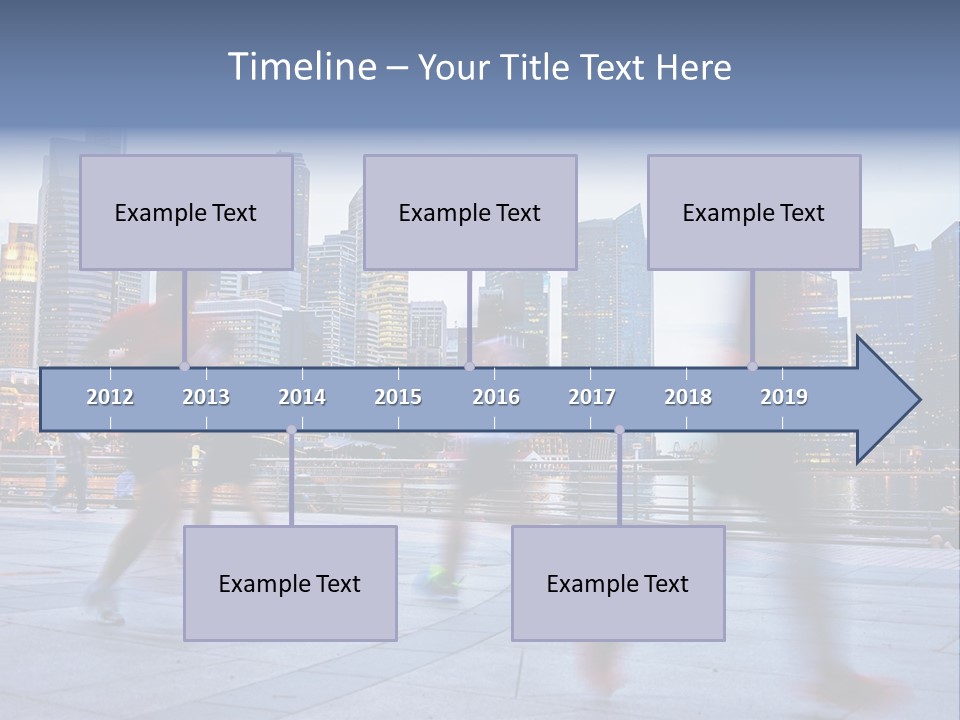 Timeline – Your Title Text Here

Example Text

Example Text

Example Text

2012 2013 2014 2015 2016 2017 2018 2019

Example Text

Example Text